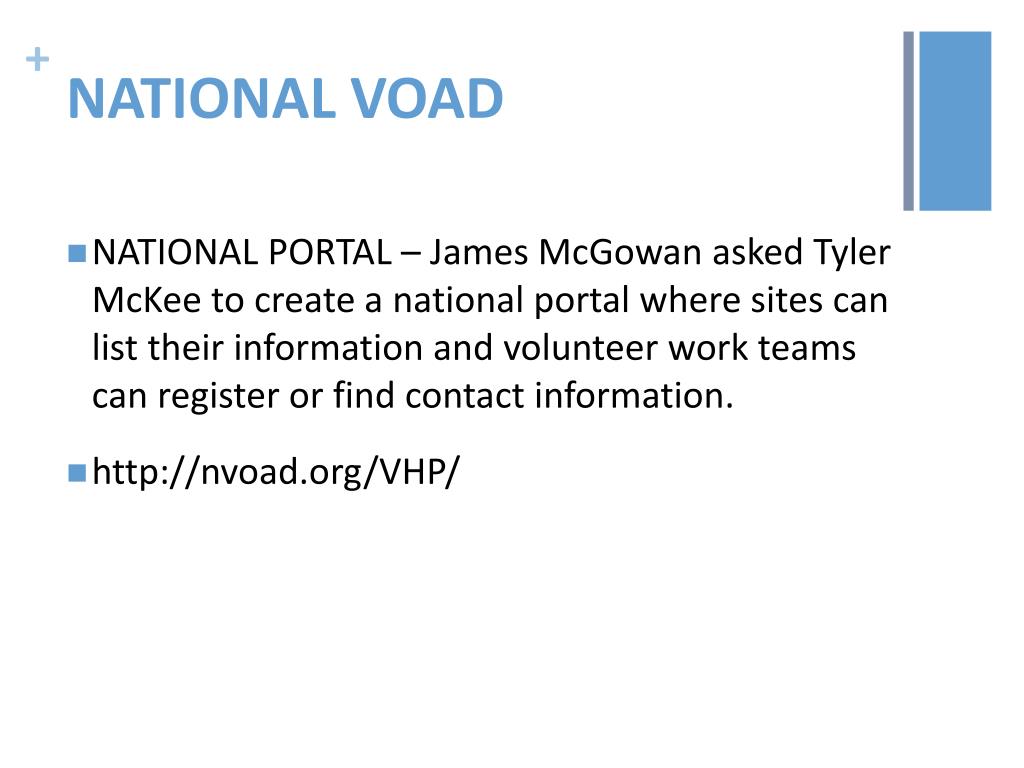 +
NATIONAL VOAD

NATIONAL PORTAL – James McGowan asked Tyler McKee to create a national portal where sites can list their information and volunteer work teams can register or find contact information.

http://nvoad.org/VHP/